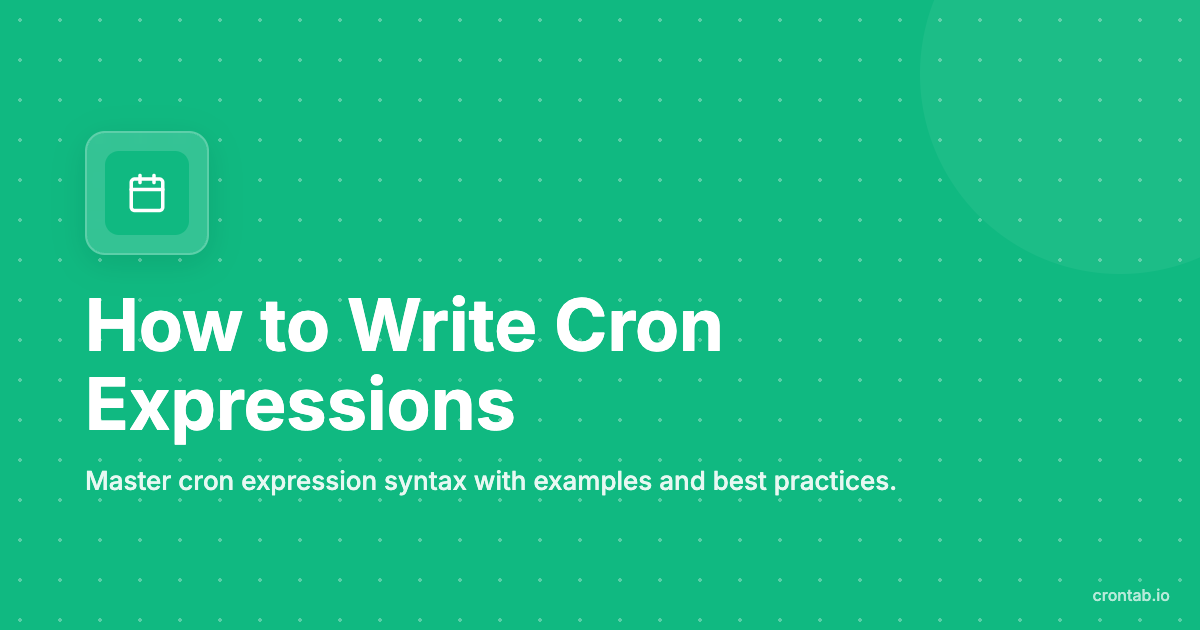 How to Write Cron Expressions

Master cron expression syntax with examples and best practices.

crontab.io